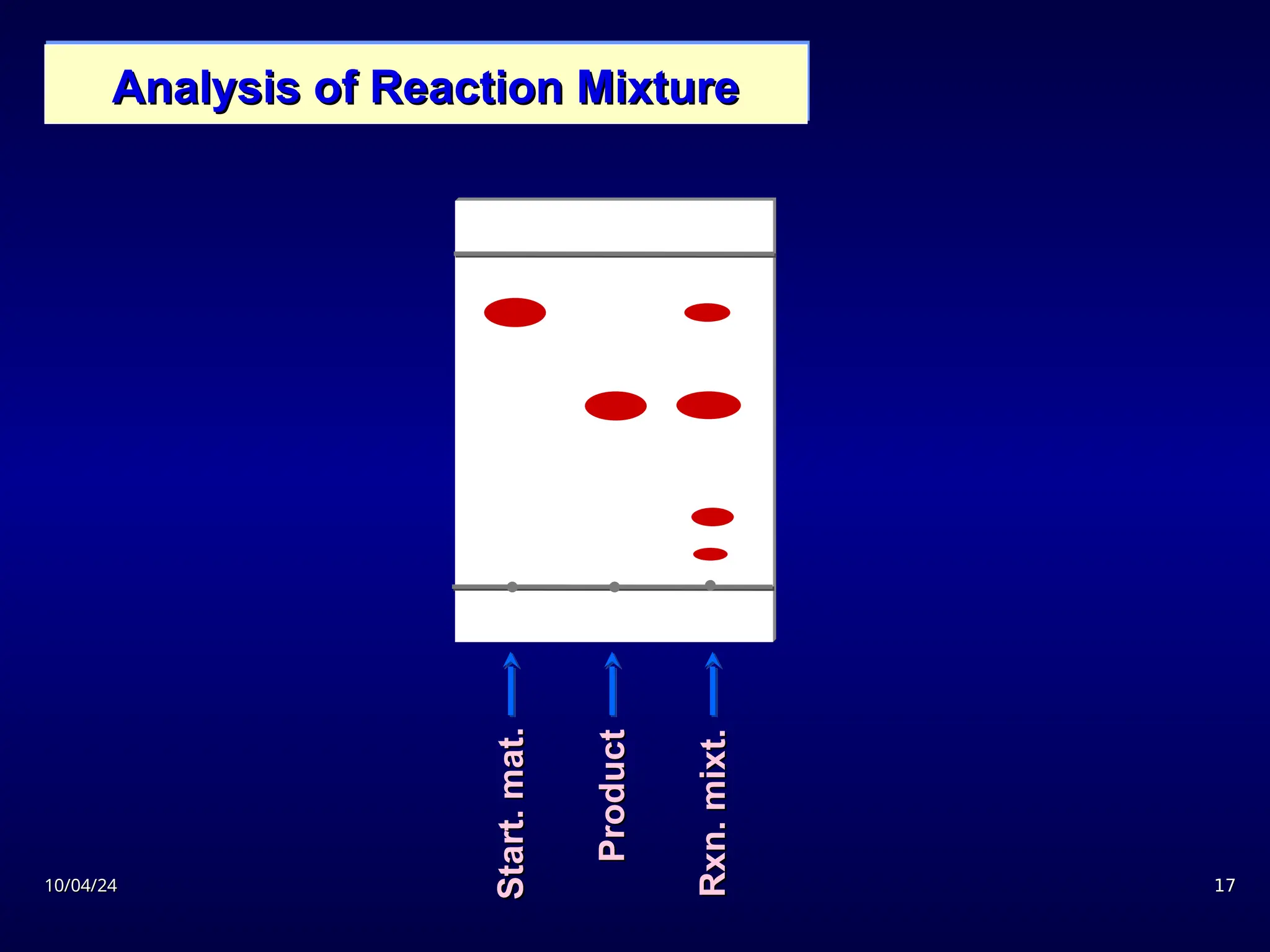 Analysis of Reaction Mixture

Start. mat.

Product

Rxn. mixt.

10/04/24

17